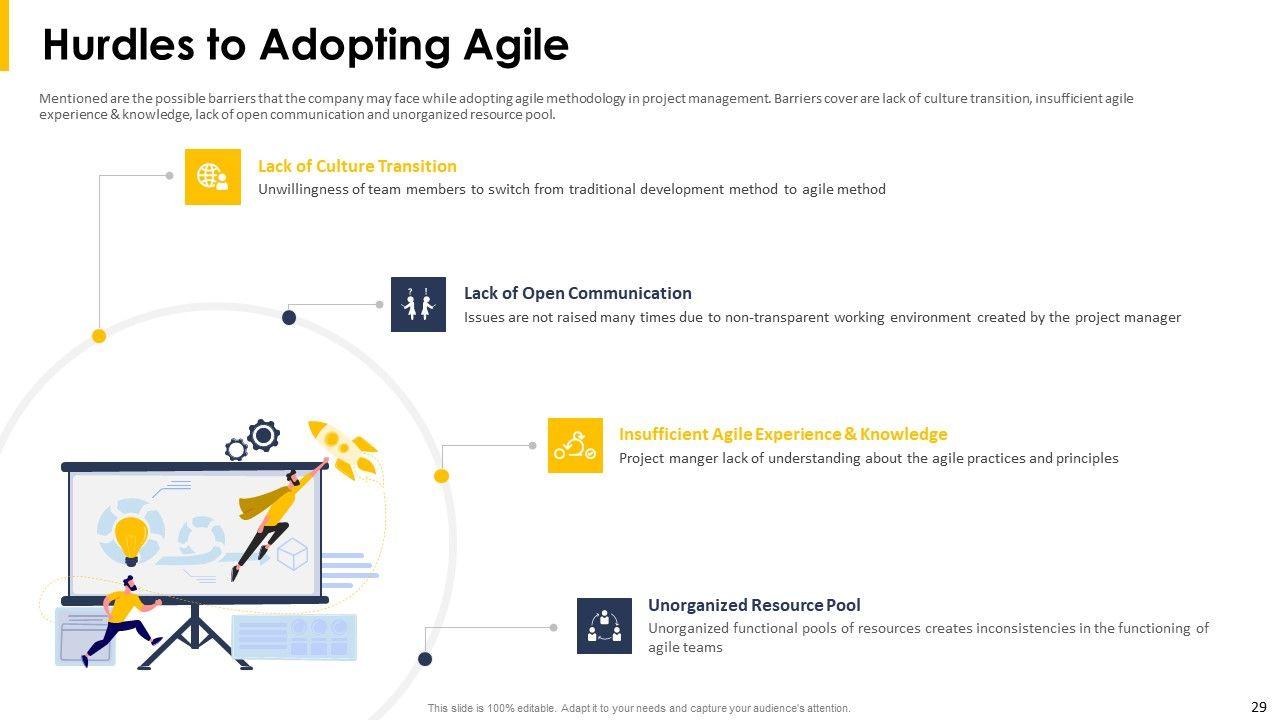 Hurdles to Adopting Agile

Mentioned are the possible barriers that the company may face while adopting agile methodology in project management. Barriers cover are lack of culture transition, insufficient agile experience & knowledge, lack of open communication and unorganized resource pool.

Lack of Culture Transition
Unwillingness of team members to switch from traditional development method to agile method

Lack of Open Communication
Issues are not raised many times due to non-transparent working environment created by the project manager

Insufficient Agile Experience & Knowledge
Project manger lack of understanding about the agile practices and principles

Unorganized Resource Pool
Unorganized functional pools of resources creates inconsistencies in the functioning of agile teams

This slide is 100% editable. Adapt it to your needs and capture your audience's attention.

29